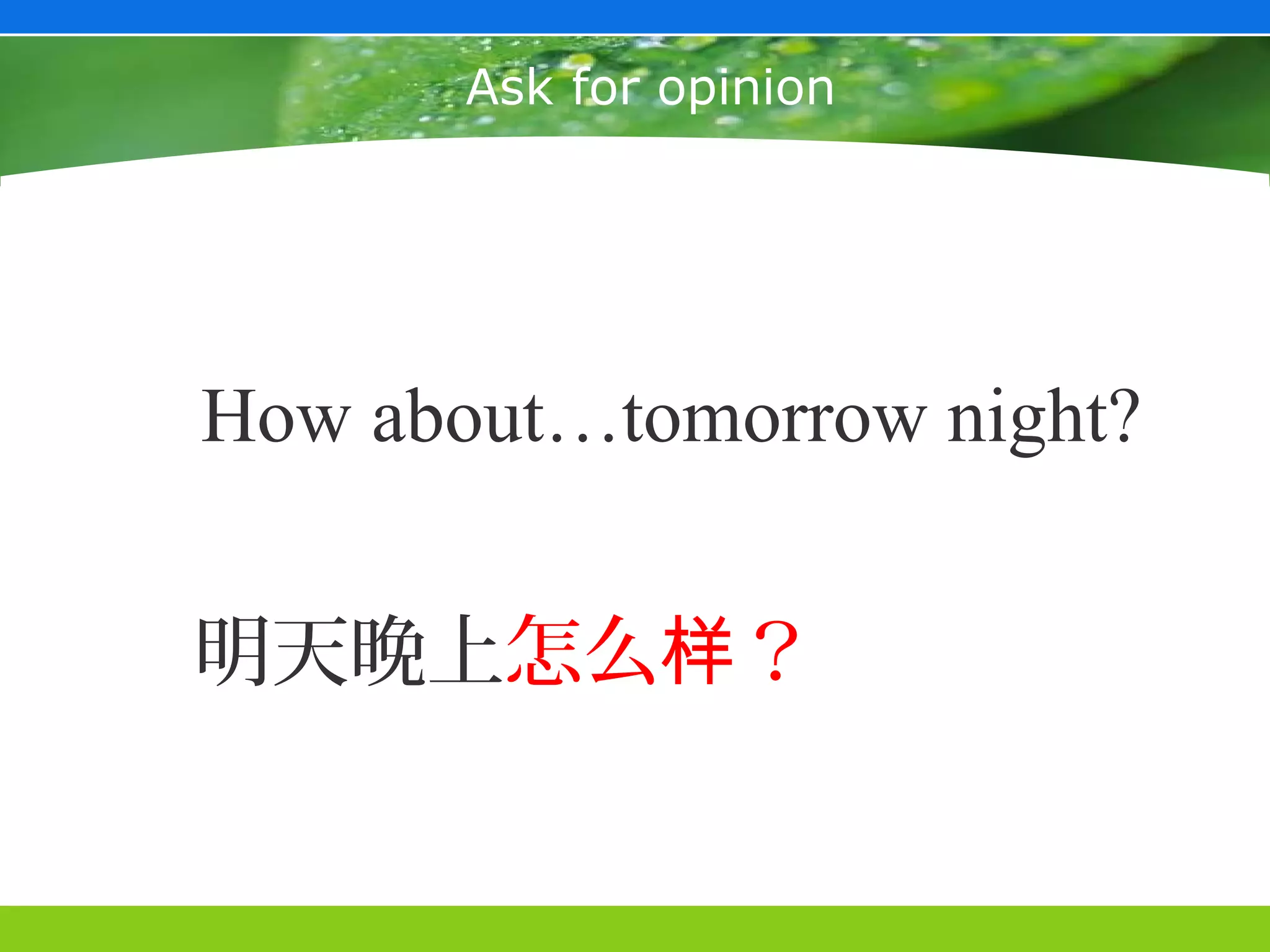 Ask for opinion

How about…tomorrow night?

明天晚上怎么样？